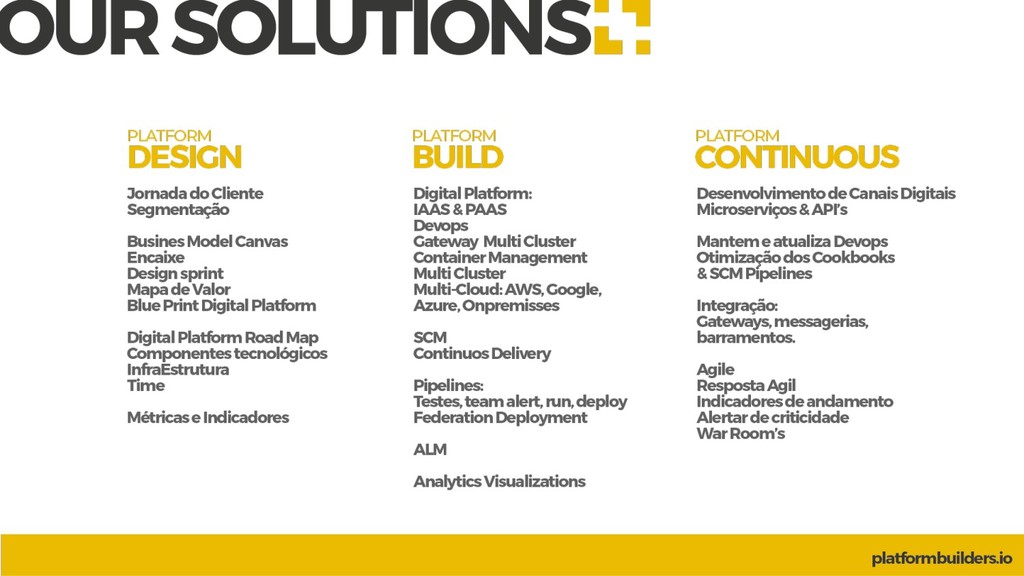 OUR SOLUTIONS

PLATFORM
DESIGN

Jornada do Cliente
Segmentação

Busines Model Canvas
Encaixe
Design sprint
Mapa de Valor
Blue Print Digital Platform

Digital Platform Road Map
Componentes tecnológicos
InfraEstrutura
Time

Métricas e Indicadores

PLATFORM
BUILD

Digital Platform:
IAAS & PAAS
Devops
Gateway Multi Cluster
Container Management
Multi Cluster
Multi-Cloud: AWS, Google, Azure, Onpremisses

SCM
Continuos Delivery

Pipelines:
Testes, team alert, run, deploy
Federation Deployment

ALM

Analytics Visualizations

PLATFORM
CONTINUOUS

Desenvolvimento de Canais Digitais
Microserviços & API's

Mantem e atualiza Devops
Otimização dos Cookbooks & SCM Pipelines

Integração:
Gateways, messagerias, barramentos.

Agile
Resposta Agil
Indicadores de andamento
Alertar de criticidade
War Room's

platformbuilders.io